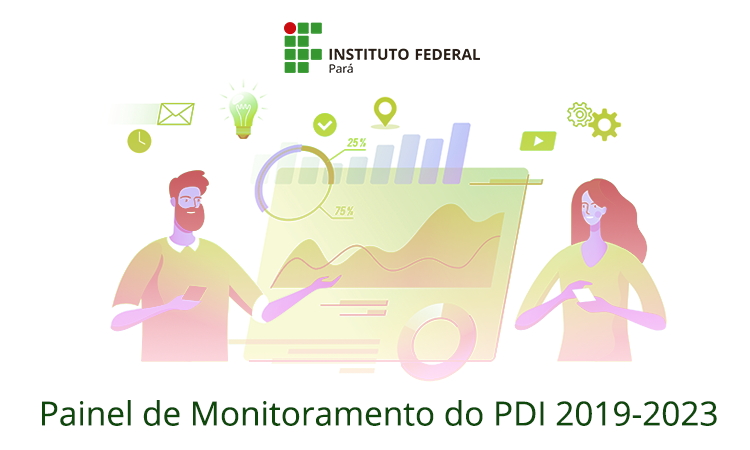 INSTITUTO FEDERAL
Pará

25%

75%

Painel de Monitoramento do PDI 2019-2023